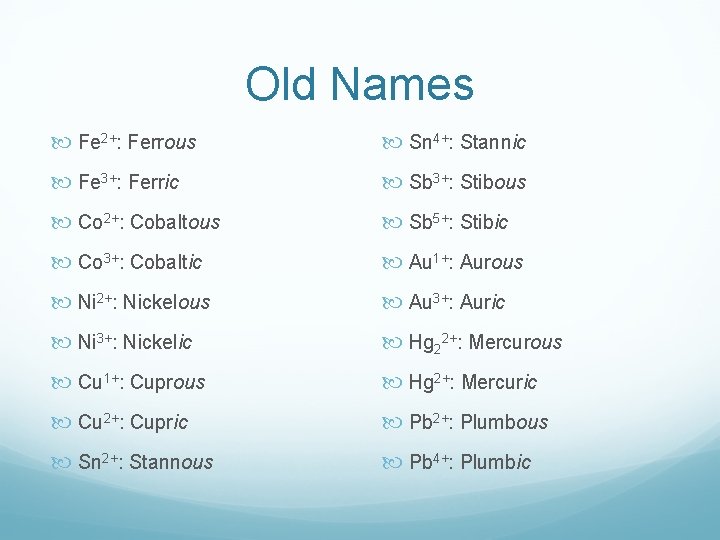 Old Names

$Fe^{2+}$: Ferrous

$Fe^{3+}$: Ferric

$Co^{2+}$: Cobaltous

$Co^{3+}$: Cobaltic

$Ni^{2+}$: Nickelous

$Ni^{3+}$: Nickelic

$Cu^{1+}$: Cuprous

$Cu^{2+}$: Cupric

$Sn^{2+}$: Stannous

$Sn^{4+}$: Stannic

$Sb^{3+}$: Stibous

$Sb^{5+}$: Stibic

$Au^{1+}$: Aurous

$Au^{3+}$: Auric

$Hg_2^{2+}$: Mercurous

$Hg^{2+}$: Mercuric

$Pb^{2+}$: Plumbous

$Pb^{4+}$: Plumbic